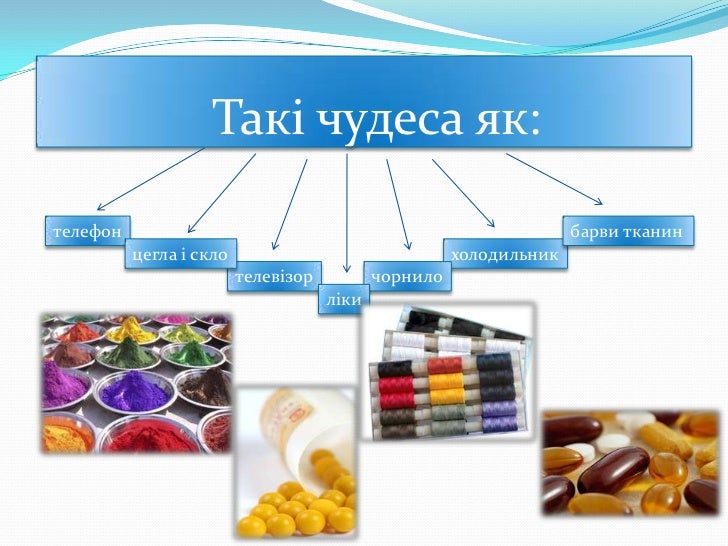 Такі чудеса як:

телефон

цегла і скло

телевізор

ліки

чорнило

холодильник

барви тканин